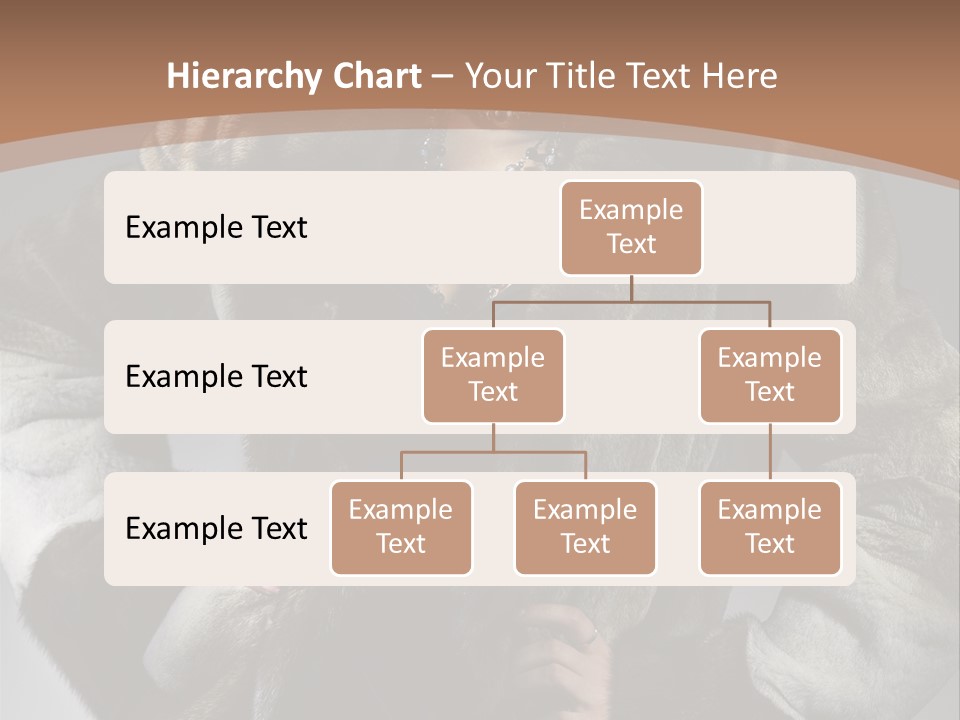 Hierarchy Chart – Your Title Text Here

Example Text

Example Text

Example Text

Example Text

Example Text

Example Text

Example Text

Example Text

Example Text